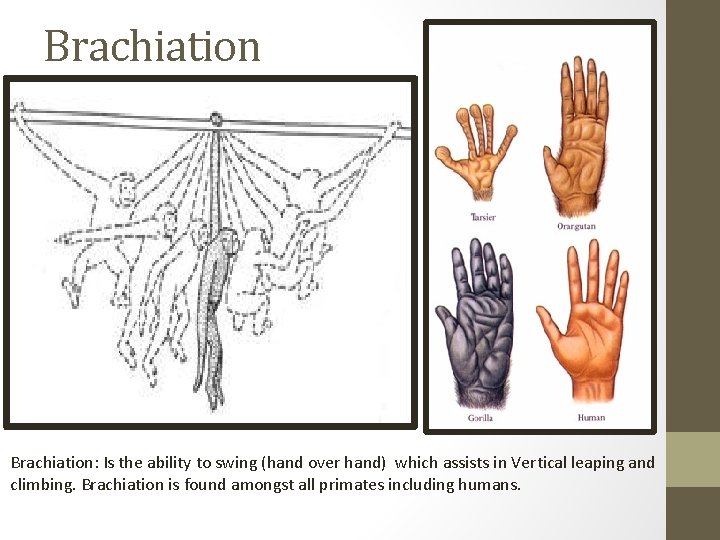 Brachiation

Tarsier

Orangutan

Gorilla

Human

Brachiation: Is the ability to swing (hand over hand) which assists in Vertical leaping and climbing. Brachiation is found amongst all primates including humans.